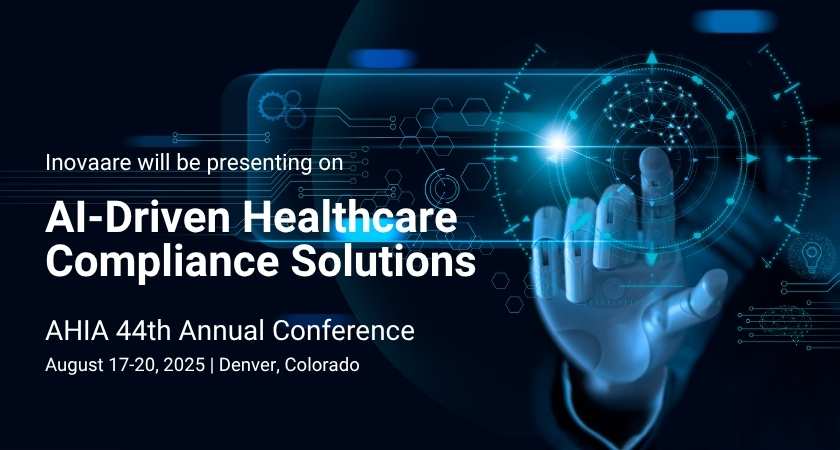 Inovaare will be presenting on

AI-Driven Healthcare Compliance Solutions

AHIA 44th Annual Conference

August 17-20, 2025 | Denver, Colorado